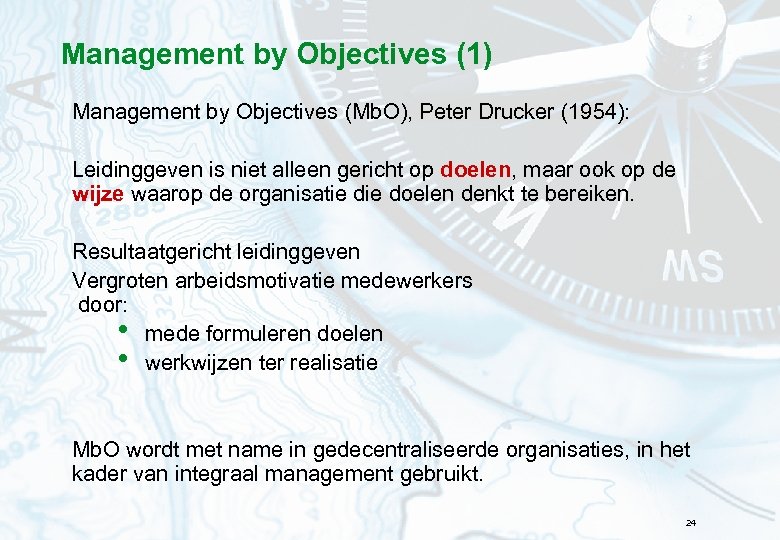 Management by Objectives (1)

Management by Objectives (MbO), Peter Drucker (1954):

Leidinggeven is niet alleen gericht op doelen, maar ook op de wijze waarop de organisatie die doelen denkt te bereiken.

Resultaatgericht leidinggeven
Vergroten arbeidsmotivatie medewerkers door:
• mede formuleren doelen
• werkwijzen ter realisatie

MbO wordt met name in gedecentraliseerde organisaties, in het kader van integraal management gebruikt.

24